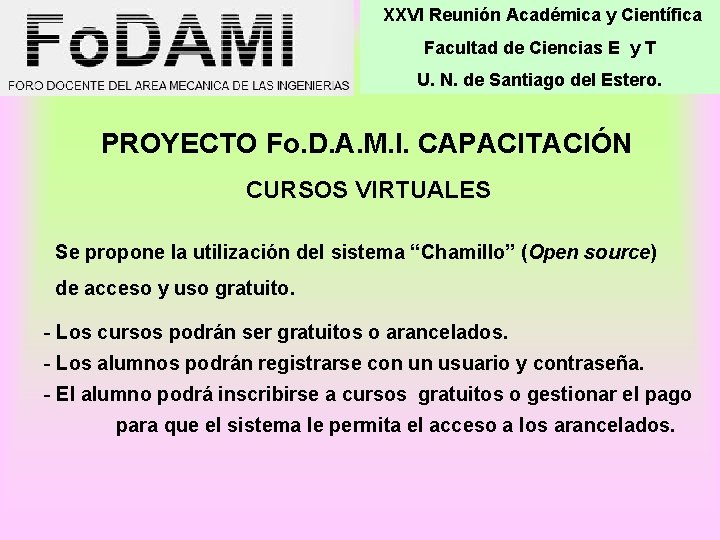 FoDAMI
FORO DOCENTE DEL AREA MECANICA DE LAS INGENIERIAS

XXVI Reunión Académica y Científica
Facultad de Ciencias E y T
U. N. de Santiago del Estero.

PROYECTO Fo.D.A.M.I. CAPACITACIÓN
CURSOS VIRTUALES

Se propone la utilización del sistema “Chamillo” (Open source) de acceso y uso gratuito.

- Los cursos podrán ser gratuitos o arancelados.
- Los alumnos podrán registrarse con un usuario y contraseña.
- El alumno podrá inscribirse a cursos gratuitos o gestionar el pago para que el sistema le permita el acceso a los arancelados.